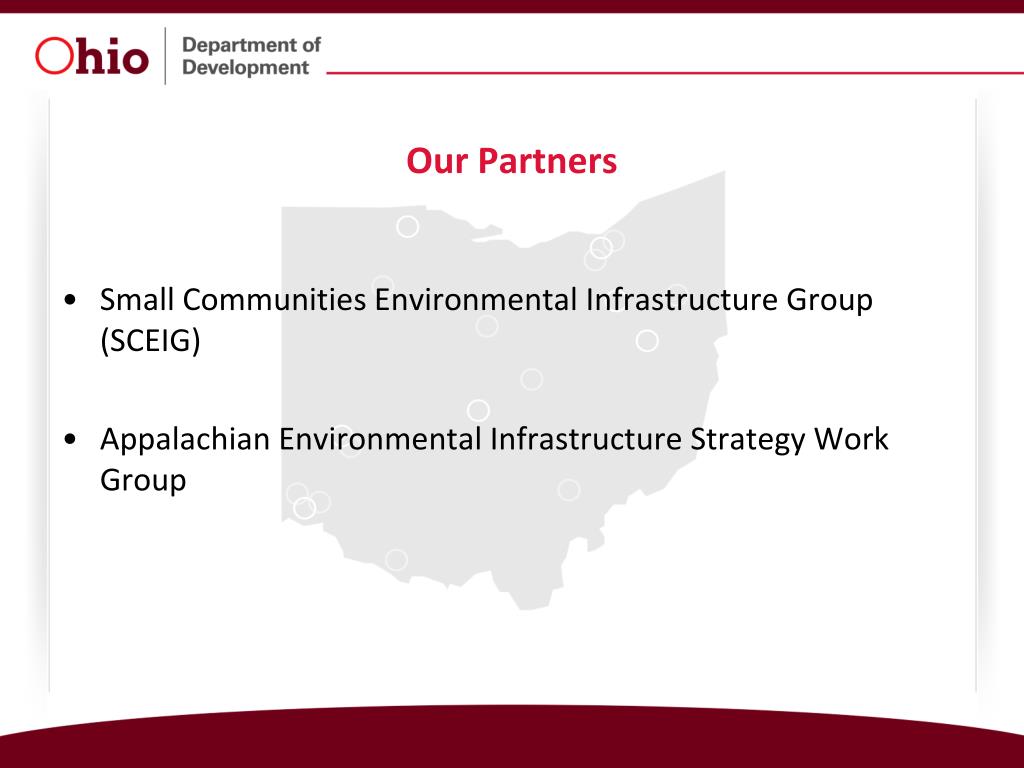 Ohio Department of Development

Our Partners

• Small Communities Environmental Infrastructure Group (SCEIG)

• Appalachian Environmental Infrastructure Strategy Work Group